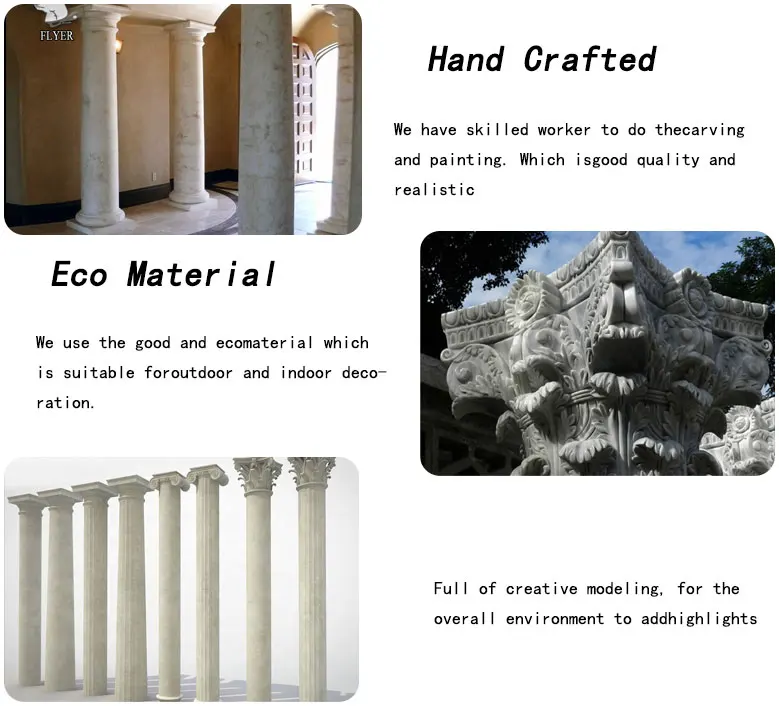 FLYER

Hand Crafted

We have skilled worker to do thecarving and painting. Which isgood quality and realistic

Eco Material

We use the good and ecomaterial which is suitable foroutdoor and indoor decoration.

Full of creative modeling, for the overall environment to addhighlights